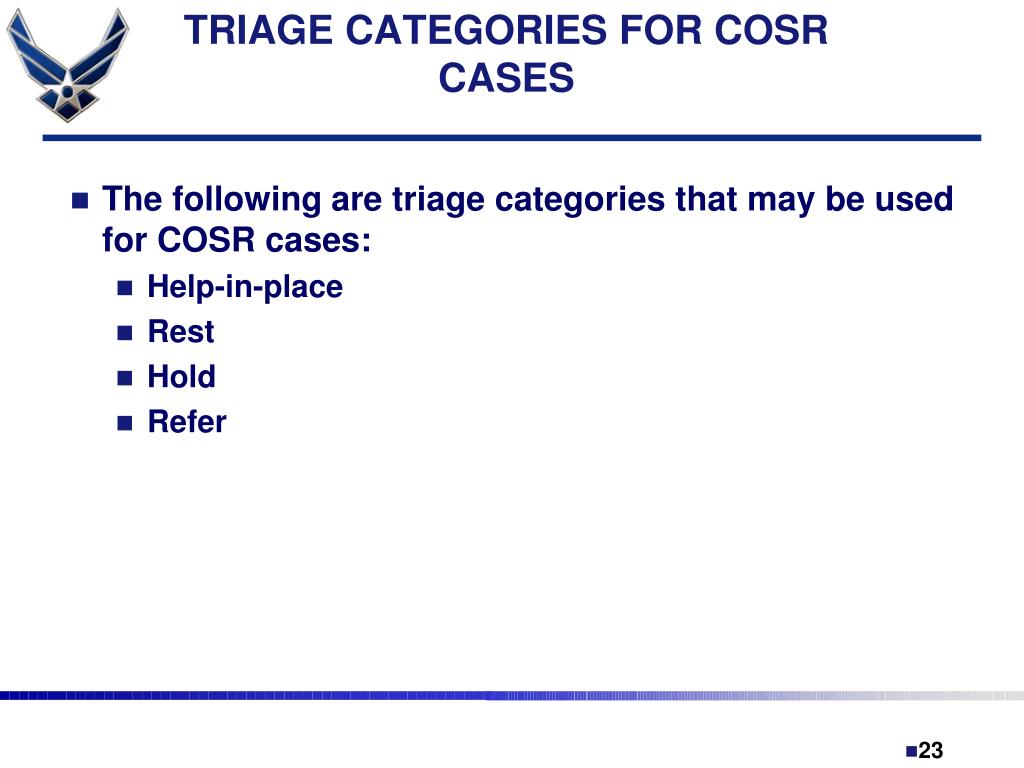 TRIAGE CATEGORIES FOR COSR CASES

- The following are triage categories that may be used for COSR cases:
  - Help-in-place
  - Rest
  - Hold
  - Refer

23